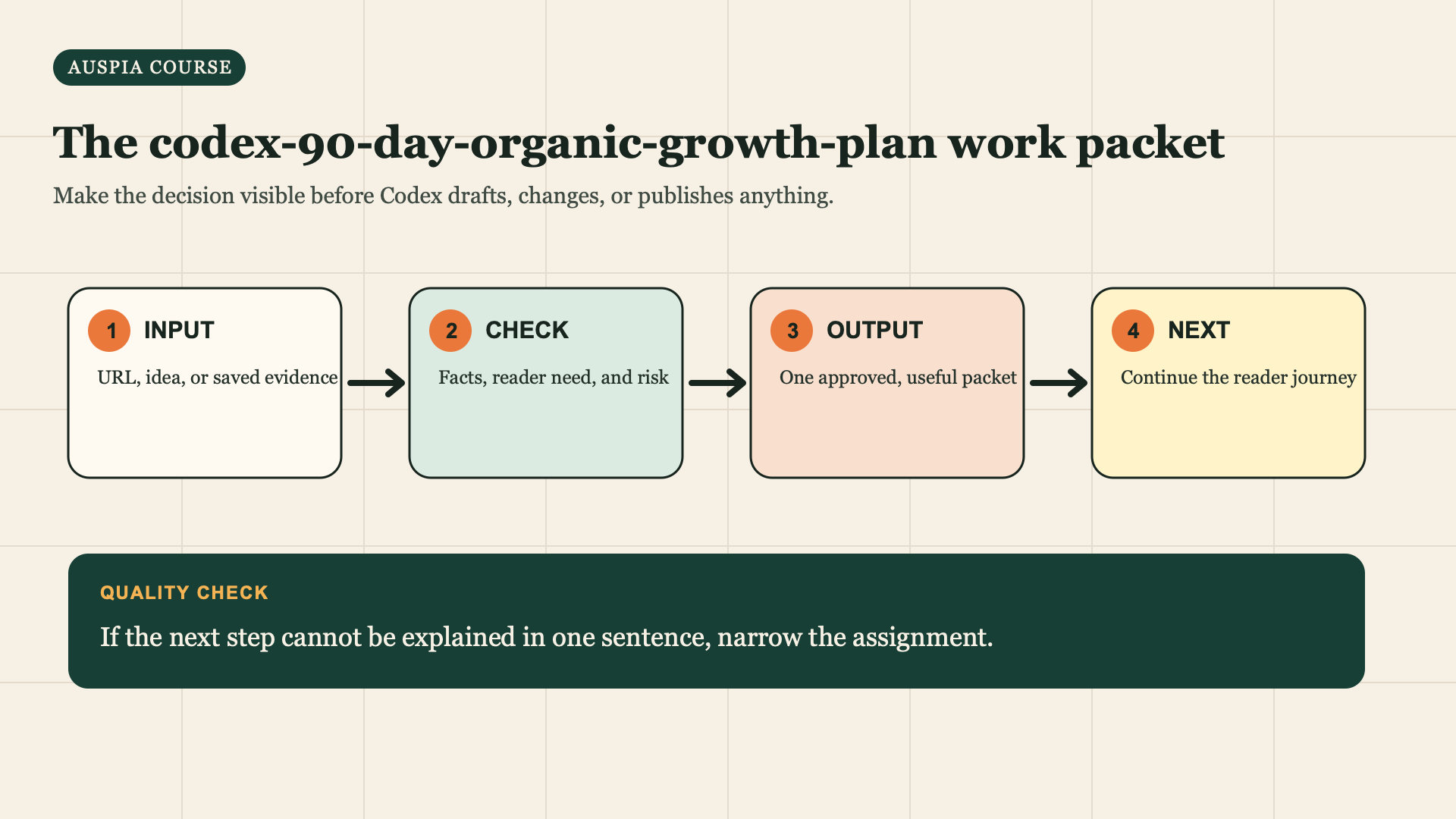 AUSPIA COURSE

The codex-90-day-organic-growth-plan work packet

Make the decision visible before Codex drafts, changes, or publishes anything.

1 INPUT
URL, idea, or saved evidence

2 CHECK
Facts, reader need, and risk

3 OUTPUT
One approved, useful packet

4 NEXT
Continue the reader journey

QUALITY CHECK
If the next step cannot be explained in one sentence, narrow the assignment.